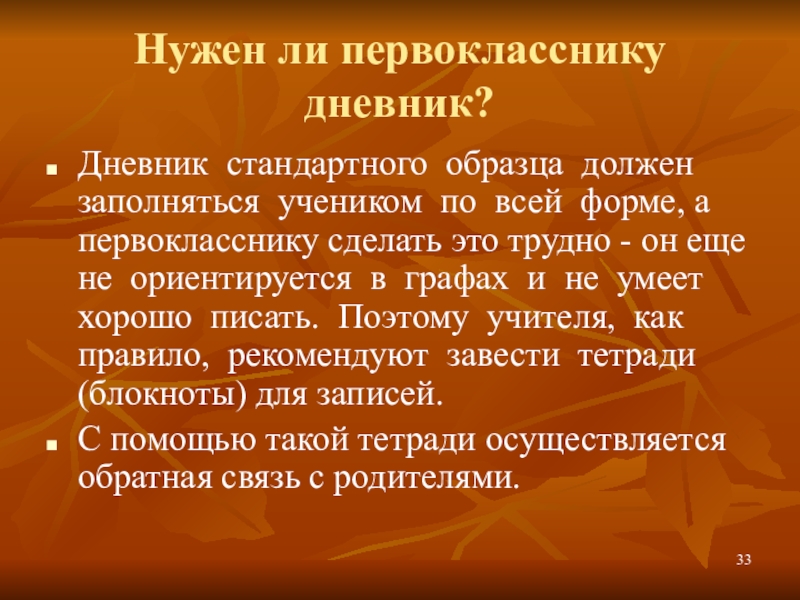 Нужен ли первокласснику дневник?

Дневник стандартного образца должен заполняться учеником по всей форме, а первокласснику сделать это трудно - он еще не ориентируется в графах и не умеет хорошо писать. Поэтому учителя, как правило, рекомендуют завести тетради (блокноты) для записей.

С помощью такой тетради осуществляется обратная связь с родителями.

33